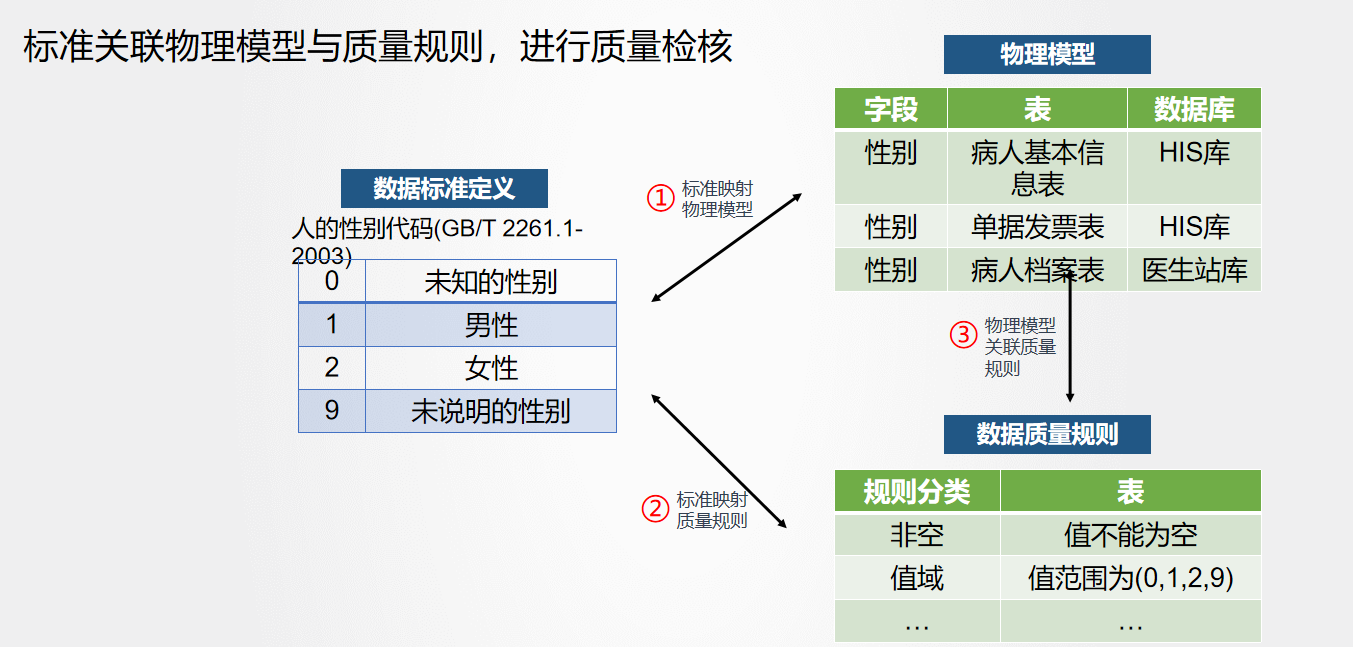 标准关联物理模型与质量规则，进行质量检核

数据标准定义

人的性别代码(GB/T 2261.1-2003)

| 0 | 未知的性别 |
|---|---|
| 1 | 男性 |
| 2 | 女性 |
| 9 | 未说明的性别 |

① 标准映射物理模型

② 标准映射质量规则

物理模型

| 字段 | 表 | 数据库 |
|---|---|---|
| 性别 | 病人基本信息表 | HIS库 |
| 性别 | 单据发票表 | HIS库 |
| 性别 | 病人档案表 | 医生站库 |

③ 物理模型关联质量规则

数据质量规则

| 规则分类 | 表 |
|---|---|
| 非空 | 值不能为空 |
| 值域 | 值范围为(0,1,2,9) |
| … | … |